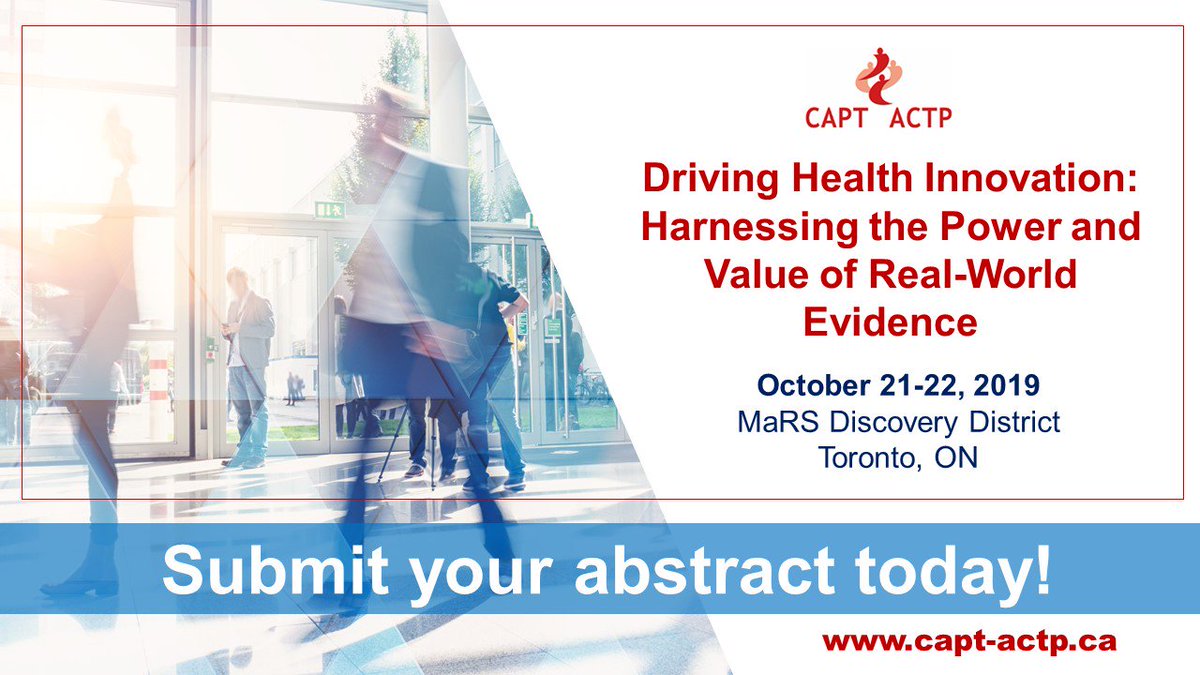 CAPT ACTP

Driving Health Innovation: Harnessing the Power and Value of Real-World Evidence

October 21-22, 2019
MaRS Discovery District
Toronto, ON

Submit your abstract today!

www.capt-actp.ca